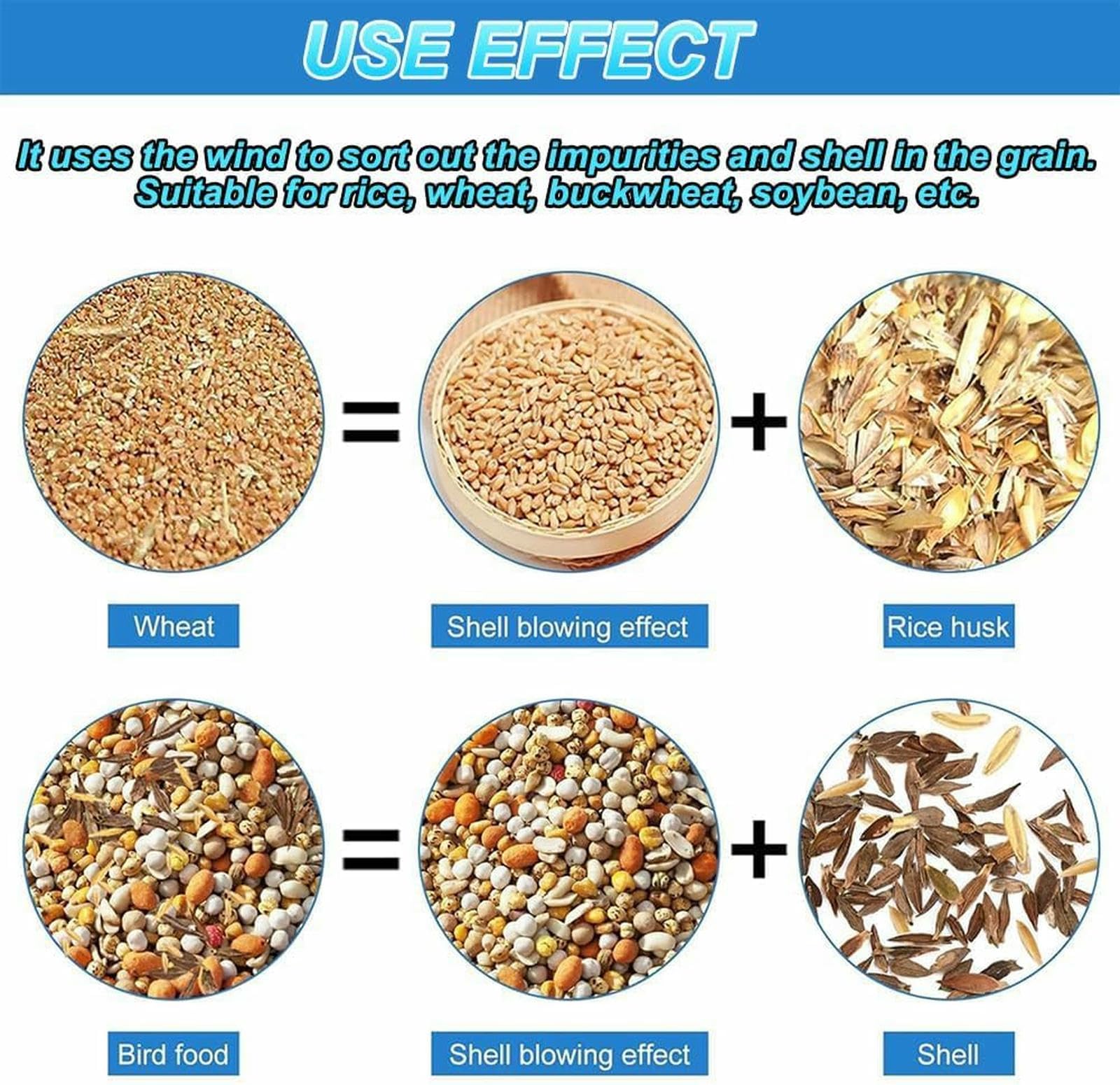 USE EFFECT

It uses the wind to sort out the impurities and shell in the grain. Suitable for rice, wheat, buckwheat, soybean, etc.

=

+

Wheat

Shell blowing effect

Rice husk

=

+

Bird food

Shell blowing effect

Shell